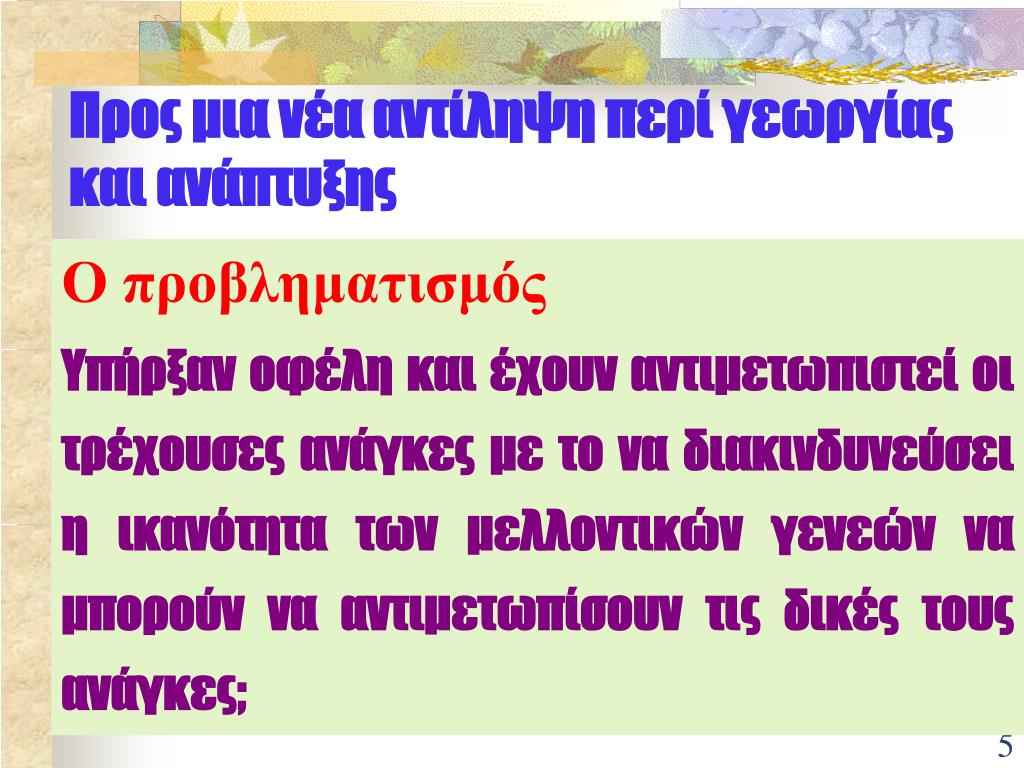 Προς μια νέα αντίληψη περί γεωργίας και ανάπτυξης

Ο προβληματισμός

Υπήρξαν οφέλη και έχουν αντιμετωπιστεί οι τρέχουσες ανάγκες με το να διακινδυνεύσει η ικανότητα των μελλοντικών γενεών να μπορούν να αντιμετωπίσουν τις δικές τους ανάγκες;

5